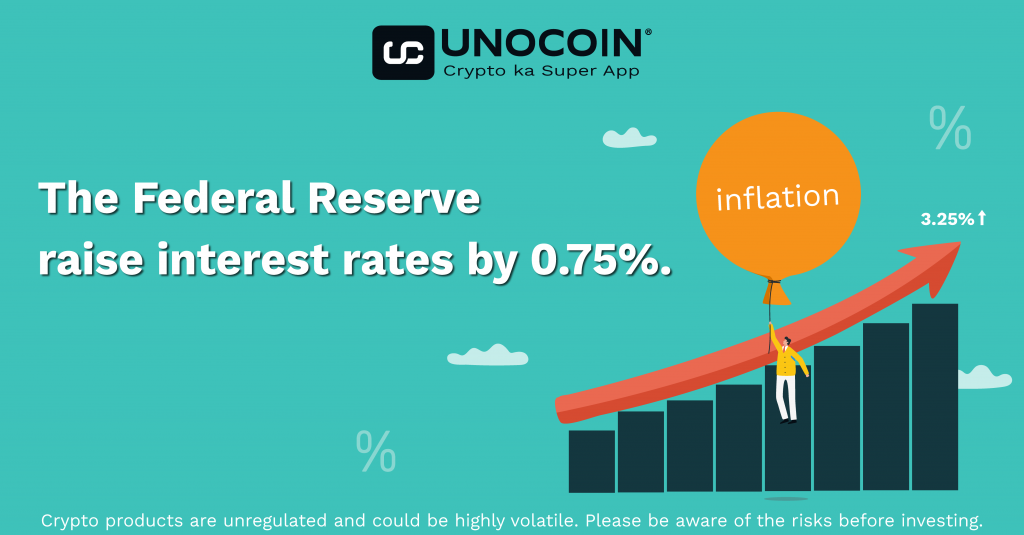 UC UNOCOIN®
Crypto ka Super App

%

The Federal Reserve raise interest rates by 0.75%.

inflation

3.25%↑

%

Crypto products are unregulated and could be highly volatile. Please be aware of the risks before investing.